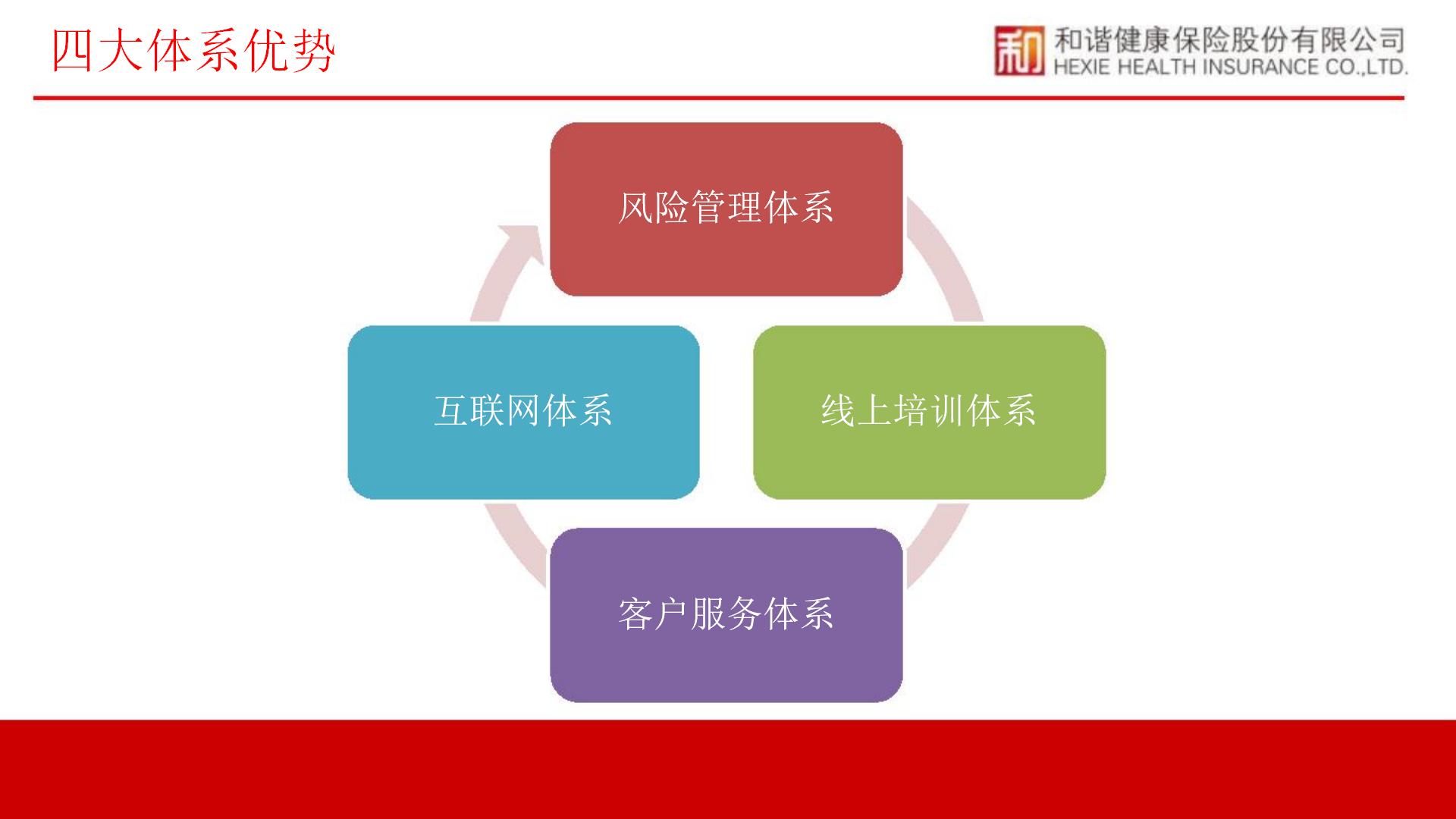 四大体系优势

和 和谐健康保险股份有限公司
HEXIE HEALTH INSURANCE CO.,LTD.

风险管理体系

线上培训体系

客户服务体系

互联网体系